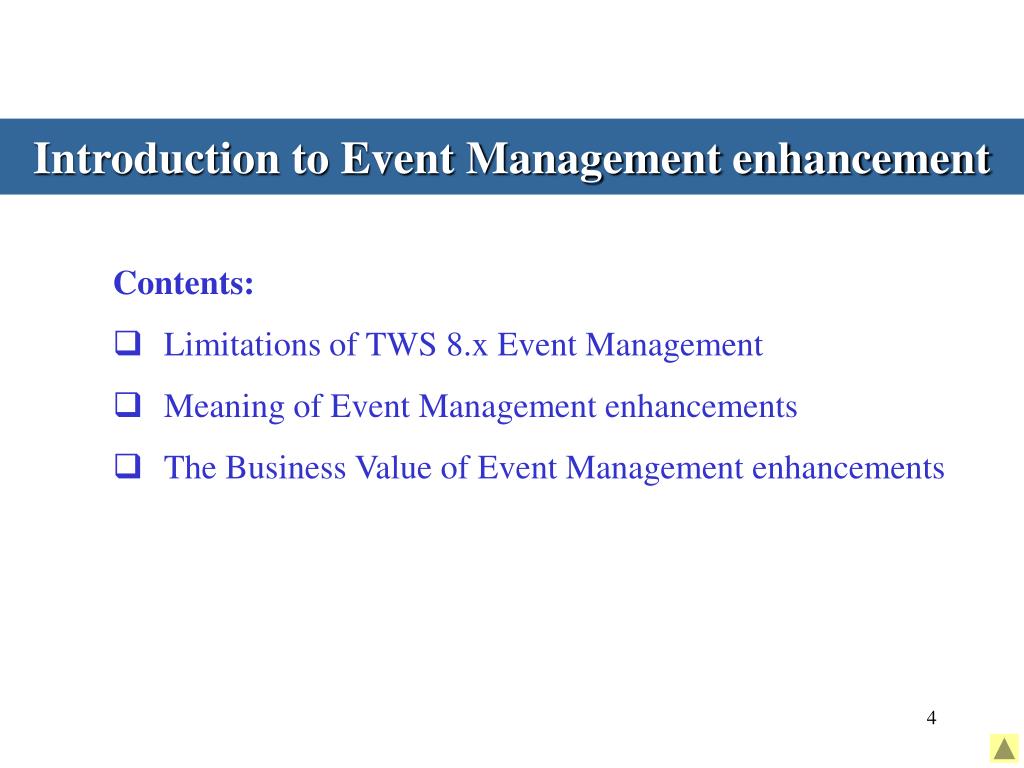 Introduction to Event Management enhancement

Contents:

❑ Limitations of TWS 8.x Event Management

❑ Meaning of Event Management enhancements

❑ The Business Value of Event Management enhancements

4